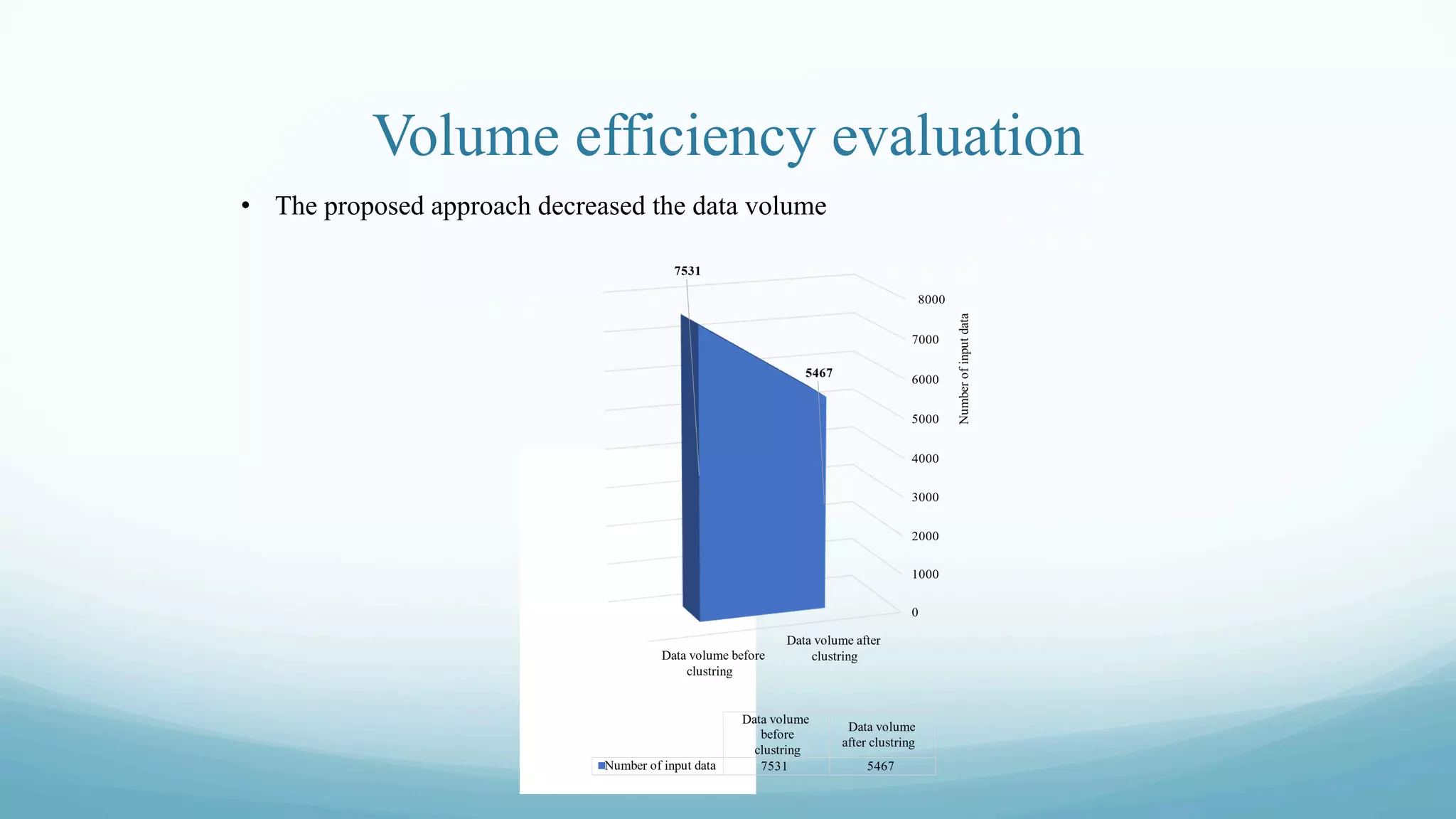 Volume efficiency evaluation

• The proposed approach decreased the data volume

7531

5467

8000
7000
6000
5000
4000
3000
2000
1000
0

Number of input data

Data volume before clustring

Data volume after clustring

| | Data volume before clustring | Data volume after clustring |
|---|---|---|
| Number of input data | 7531 | 5467 |